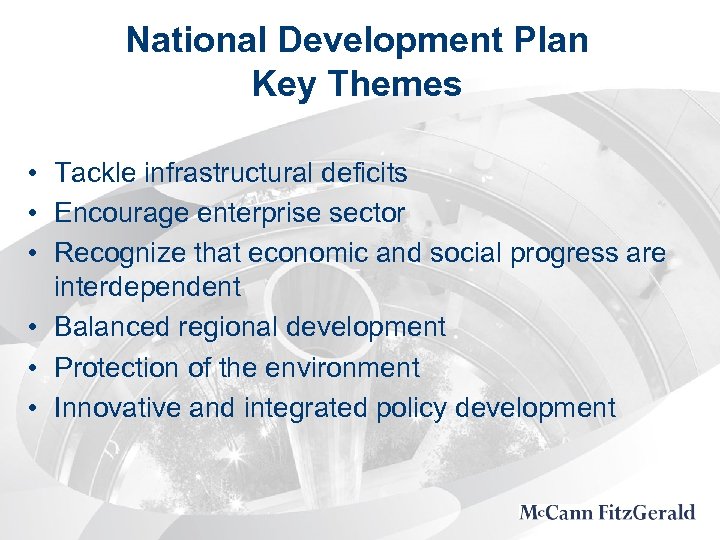 National Development Plan
Key Themes

• Tackle infrastructural deficits
• Encourage enterprise sector
• Recognize that economic and social progress are interdependent
• Balanced regional development
• Protection of the environment
• Innovative and integrated policy development

McCann FitzGerald